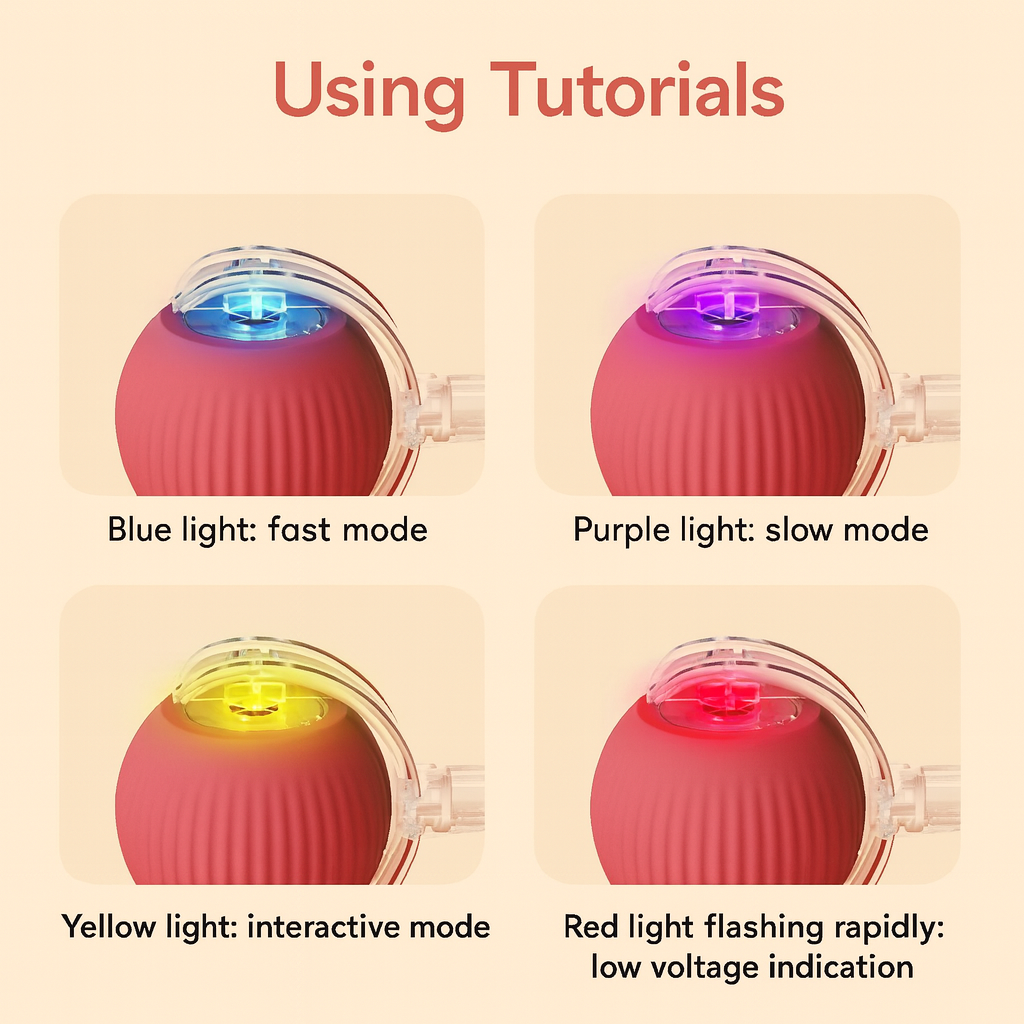 Using Tutorials

Blue light: fast mode

Purple light: slow mode

Yellow light: interactive mode

Red light flashing rapidly: low voltage indication